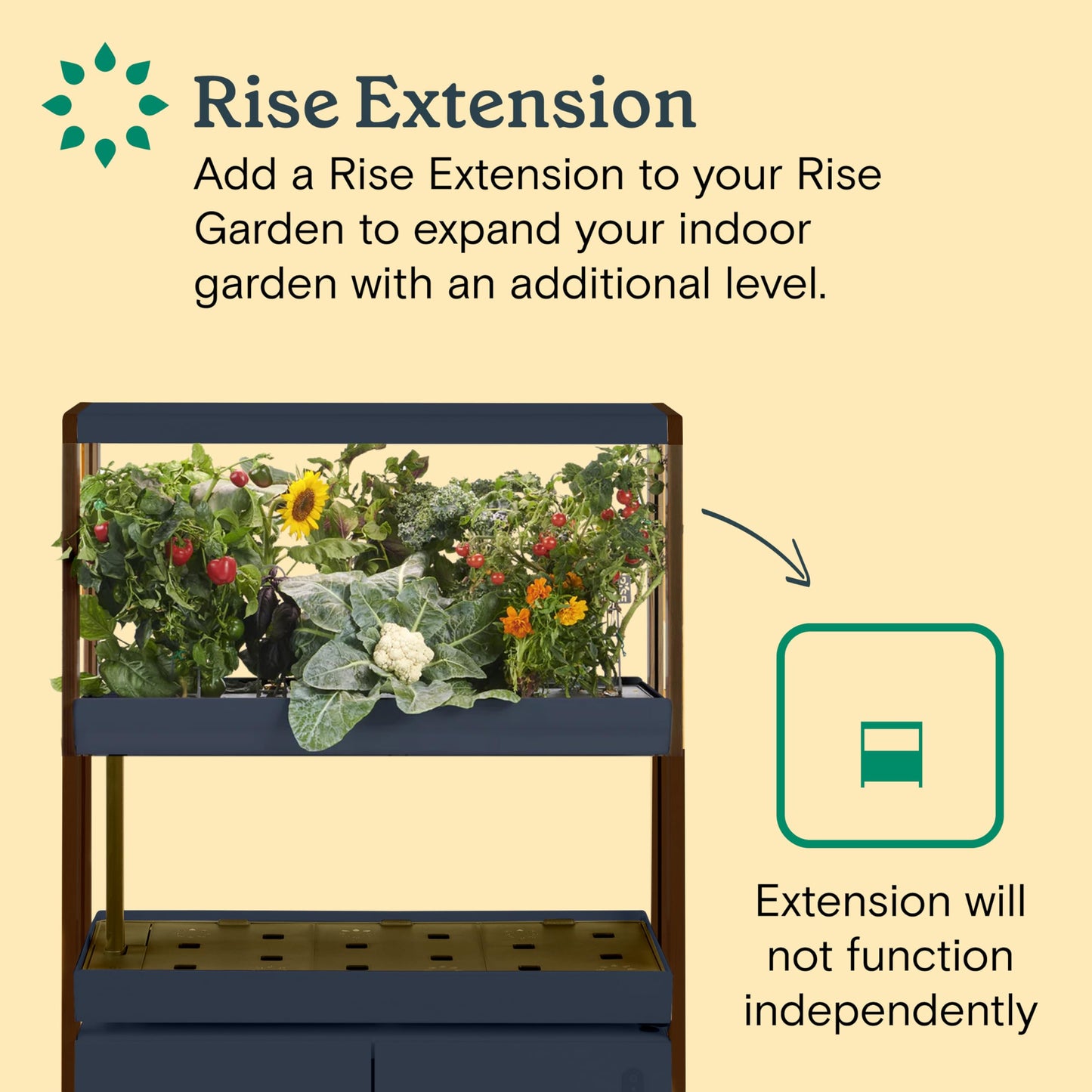 Rise Extension

Add a Rise Extension to your Rise Garden to expand your indoor garden with an additional level.

Extension will not function independently